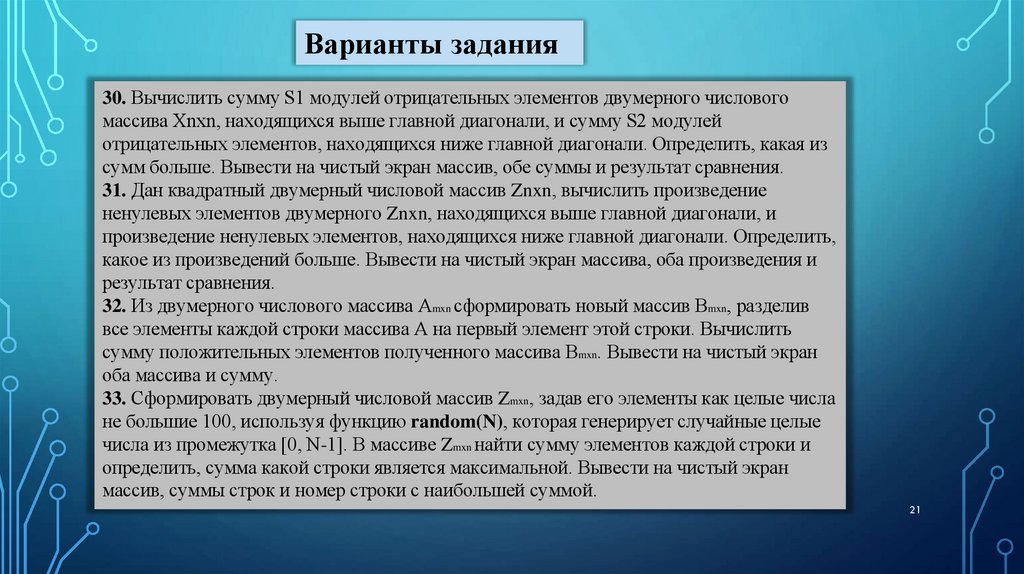 Варианты задания

30. Вычислить сумму S1 модулей отрицательных элементов двумерного числового массива Xnxn, находящихся выше главной диагонали, и сумму S2 модулей отрицательных элементов, находящихся ниже главной диагонали. Определить, какая из сумм больше. Вывести на чистый экран массив, обе суммы и результат сравнения.
31. Дан квадратный двумерный числовой массив Znxn, вычислить произведение ненулевых элементов двумерного Znxn, находящихся выше главной диагонали, и произведение ненулевых элементов, находящихся ниже главной диагонали. Определить, какое из произведений больше. Вывести на чистый экран массива, оба произведения и результат сравнения.
32. Из двумерного числового массива $A_{mxn}$ сформировать новый массив $B_{mxn}$, разделив все элементы каждой строки массива A на первый элемент этой строки. Вычислить сумму положительных элементов полученного массива $B_{mxn}$. Вывести на чистый экран оба массива и сумму.
33. Сформировать двумерный числовой массив $Z_{mxn}$, задав его элементы как целые числа не большие 100, используя функцию random(N), которая генерирует случайные целые числа из промежутка [0, N-1]. В массиве $Z_{mxn}$ найти сумму элементов каждой строки и определить, сумма какой строки является максимальной. Вывести на чистый экран массив, суммы строк и номер строки с наибольшей суммой.

21